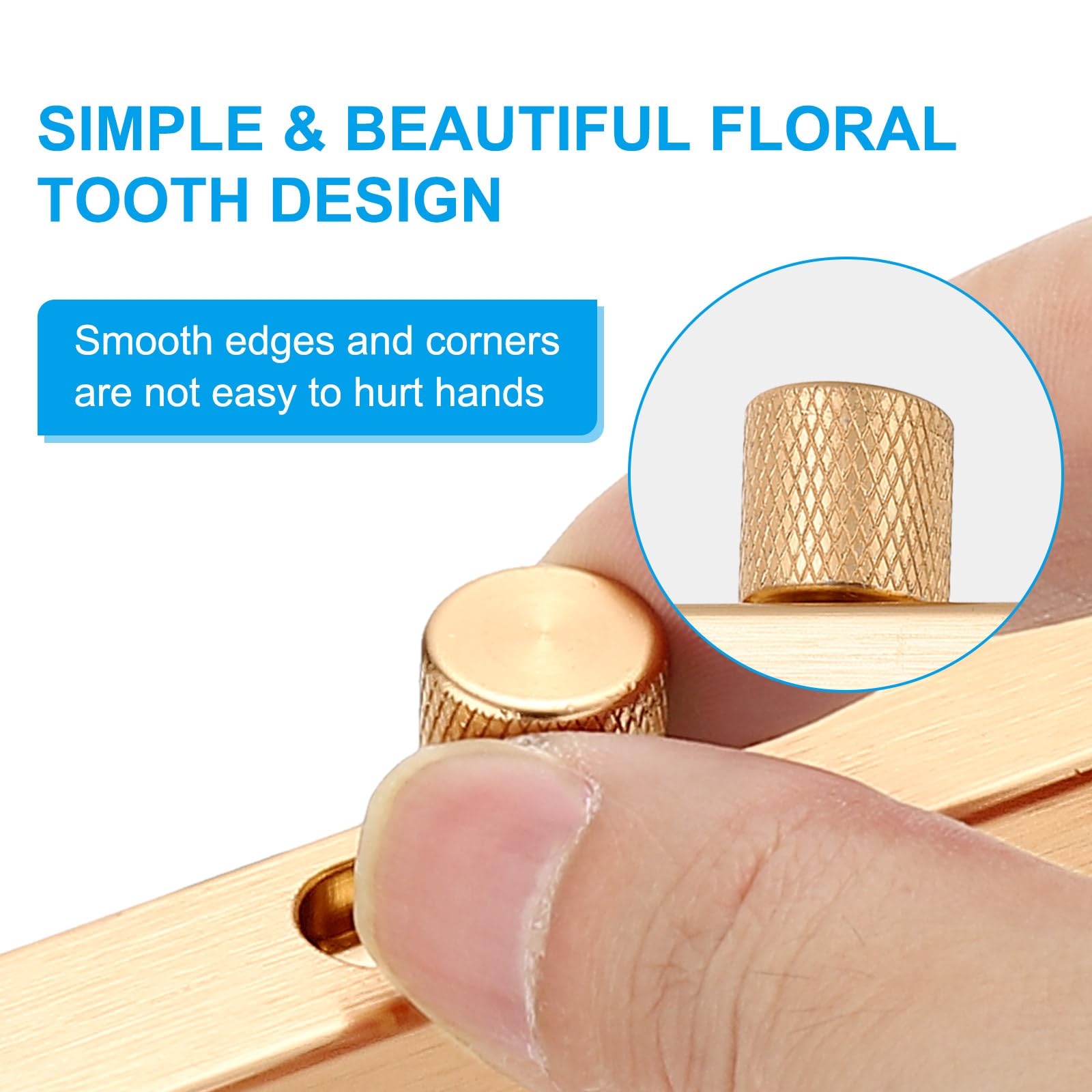 SIMPLE & BEAUTIFUL FLORAL TOOTH DESIGN

Smooth edges and corners are not easy to hurt hands